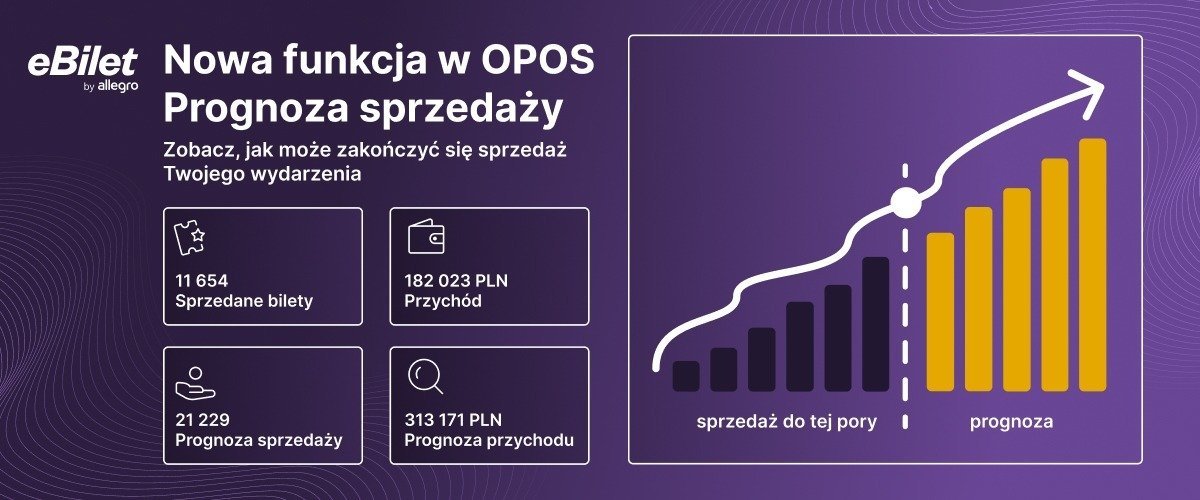 eBilet
by allegro

Nowa funkcja w OPOS
Prognoza sprzedaży

Zobacz, jak może zakończyć się sprzedaż Twojego wydarzenia

11 654
Sprzedane bilety

182 023 PLN
Przychód

21 229
Prognoza sprzedaży

313 171 PLN
Prognoza przychodu

sprzedaż do tej pory

prognoza